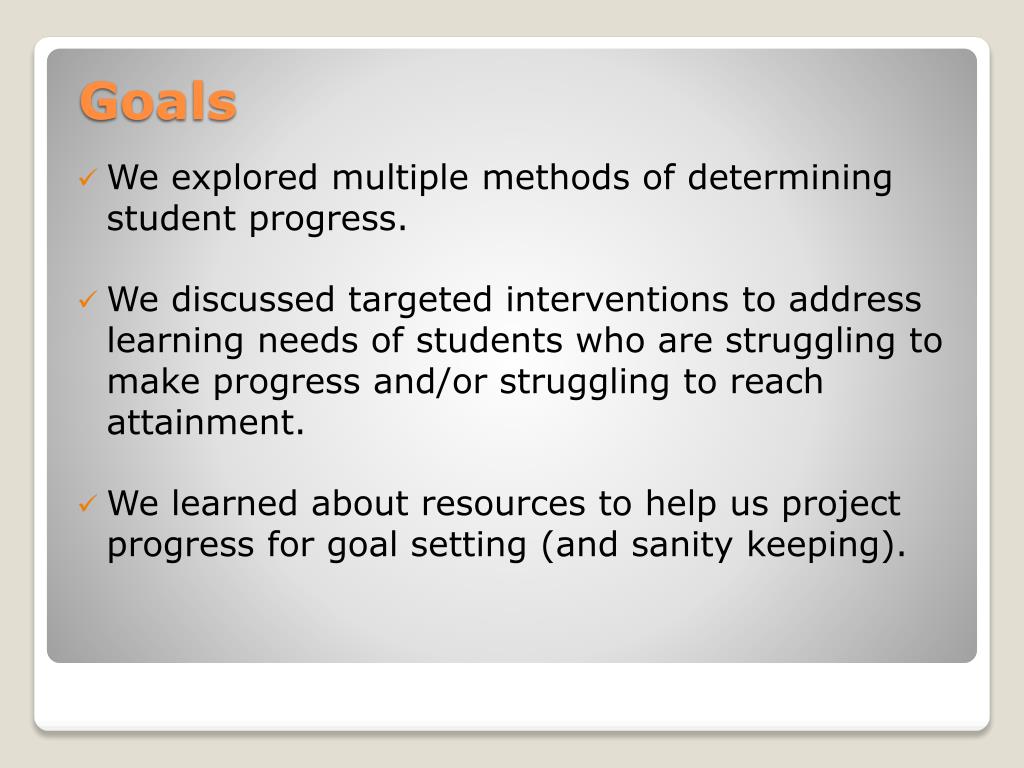 Goals

✓ We explored multiple methods of determining student progress.

✓ We discussed targeted interventions to address learning needs of students who are struggling to make progress and/or struggling to reach attainment.

✓ We learned about resources to help us project progress for goal setting (and sanity keeping).